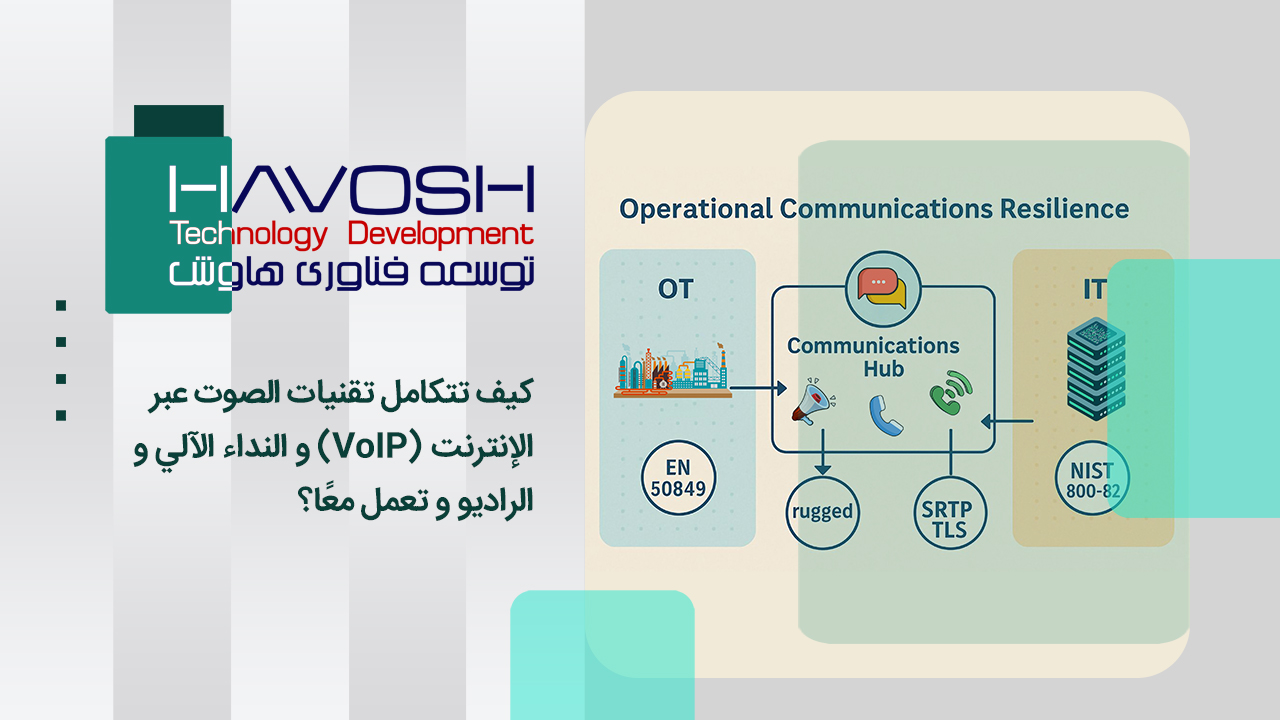 HAVOSH
Technology Development
توسعه فناوری هاوش

كيف تتكامل تقنيات الصوت عبر الإنترنت (VoIP) و النداء الآلي و الراديو و تعمل معًا؟

Operational Communications Resilience

OT

EN 50849

Communications Hub

rugged

SRTP TLS

IT

NIST 800-82